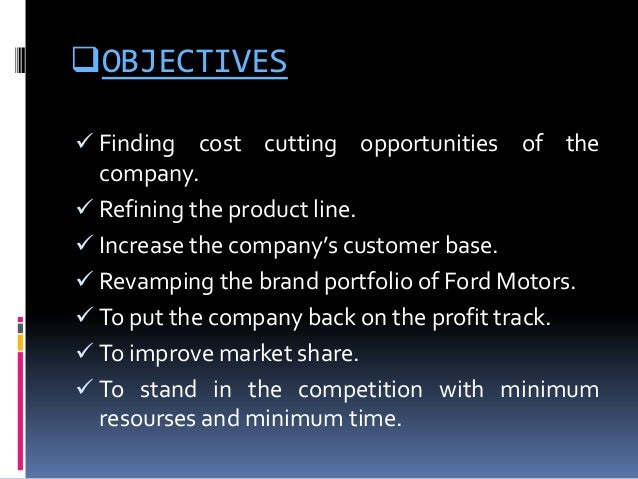 ❑OBJECTIVES

✓ Finding cost cutting opportunities of the company.

✓ Refining the product line.

✓ Increase the company's customer base.

✓ Revamping the brand portfolio of Ford Motors.

✓ To put the company back on the profit track.

✓ To improve market share.

✓ To stand in the competition with minimum resourses and minimum time.